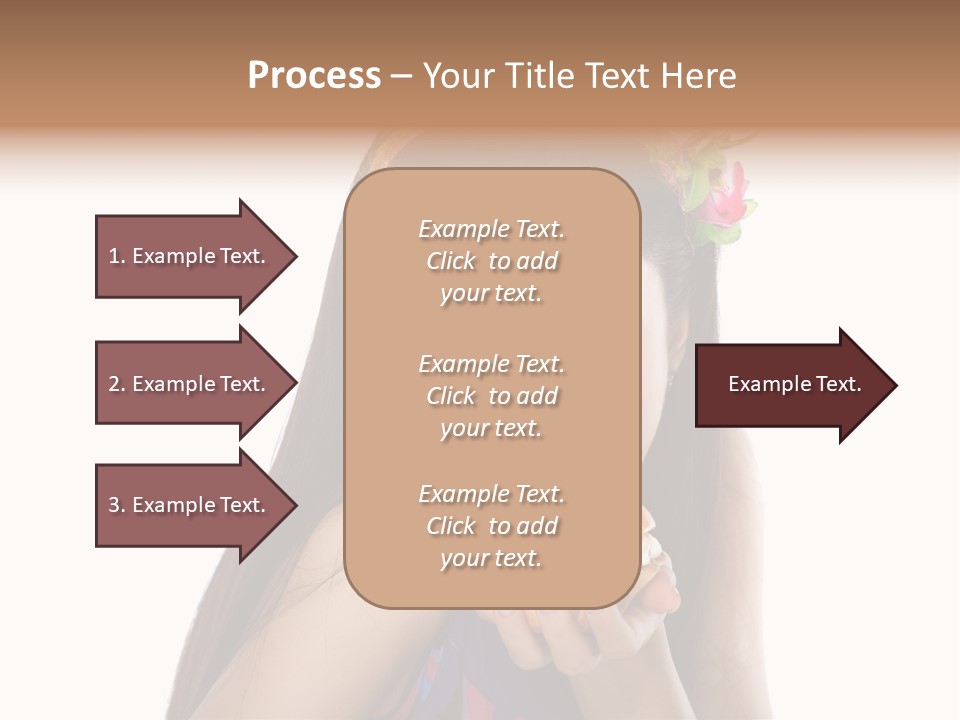 Process – Your Title Text Here

1. Example Text.

2. Example Text.

3. Example Text.

Example Text. Click to add your text.

Example Text. Click to add your text.

Example Text. Click to add your text.

Example Text.